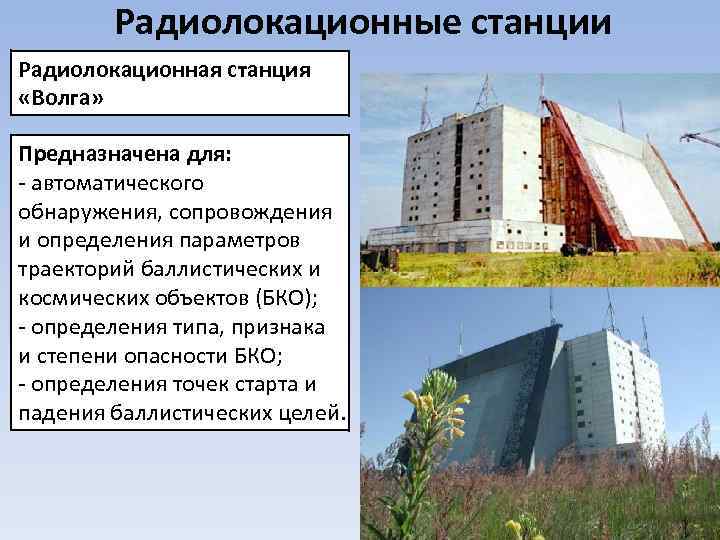 Радиолокационные станции

Радиолокационная станция «Волга»

Предназначена для:
- автоматического обнаружения, сопровождения и определения параметров траекторий баллистических и космических объектов (БКО);
- определения типа, признака и степени опасности БКО;
- определения точек старта и падения баллистических целей.